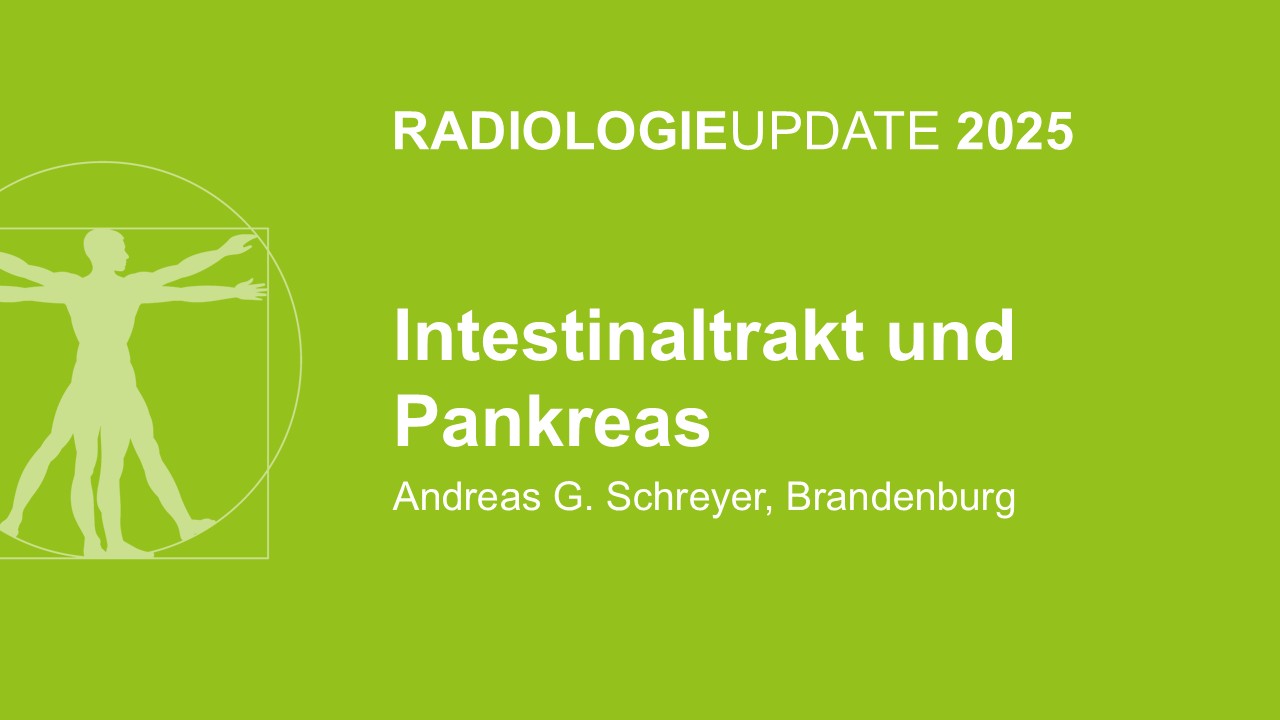 RADIOLOGIEUPDATE 2025

Intestinaltrakt und Pankreas

Andreas G. Schreyer, Brandenburg